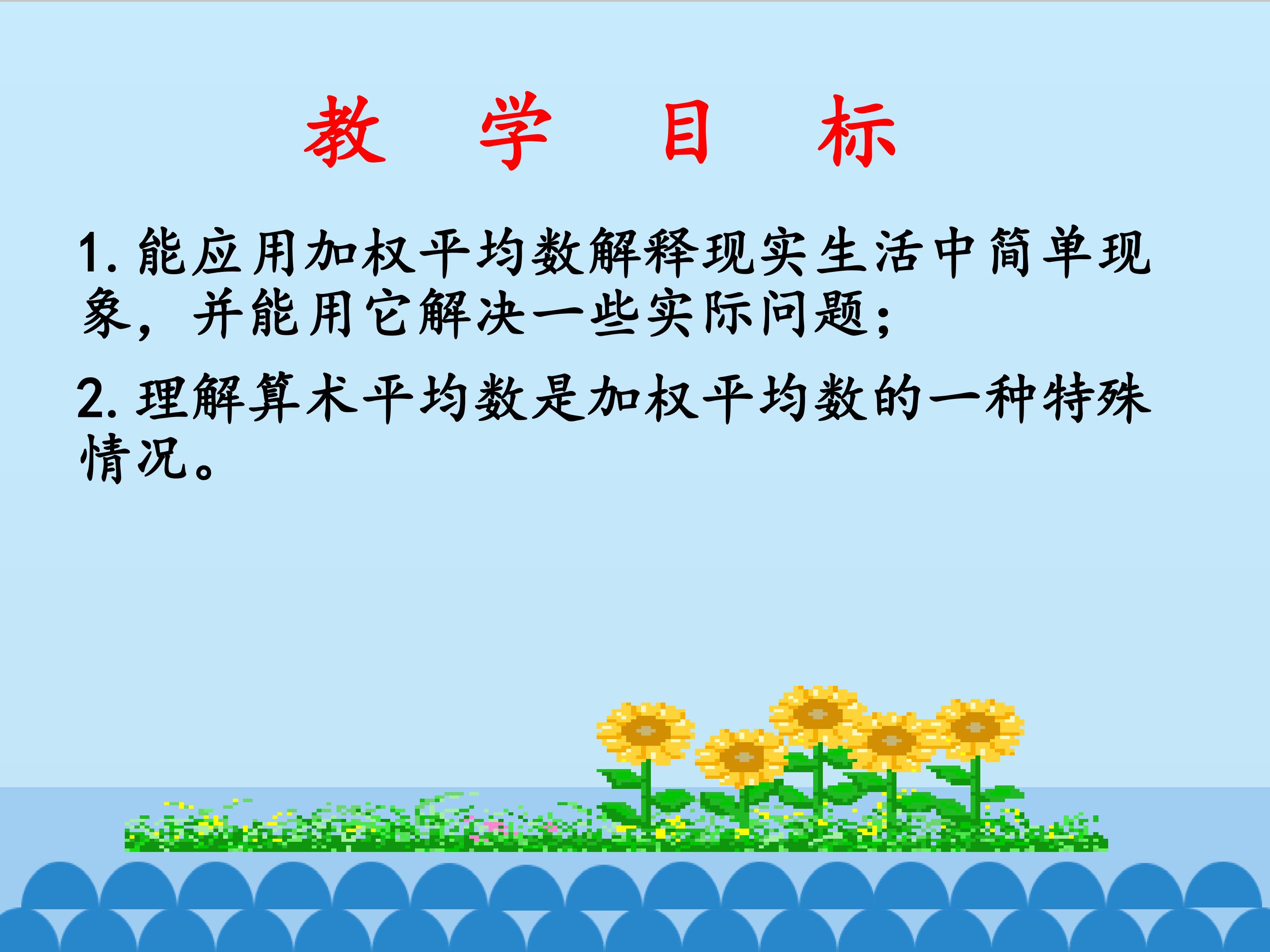 教 学 目 标

1. 能应用加权平均数解释现实生活中简单现象，并能用它解决一些实际问题；

2. 理解算术平均数是加权平均数的一种特殊情况。